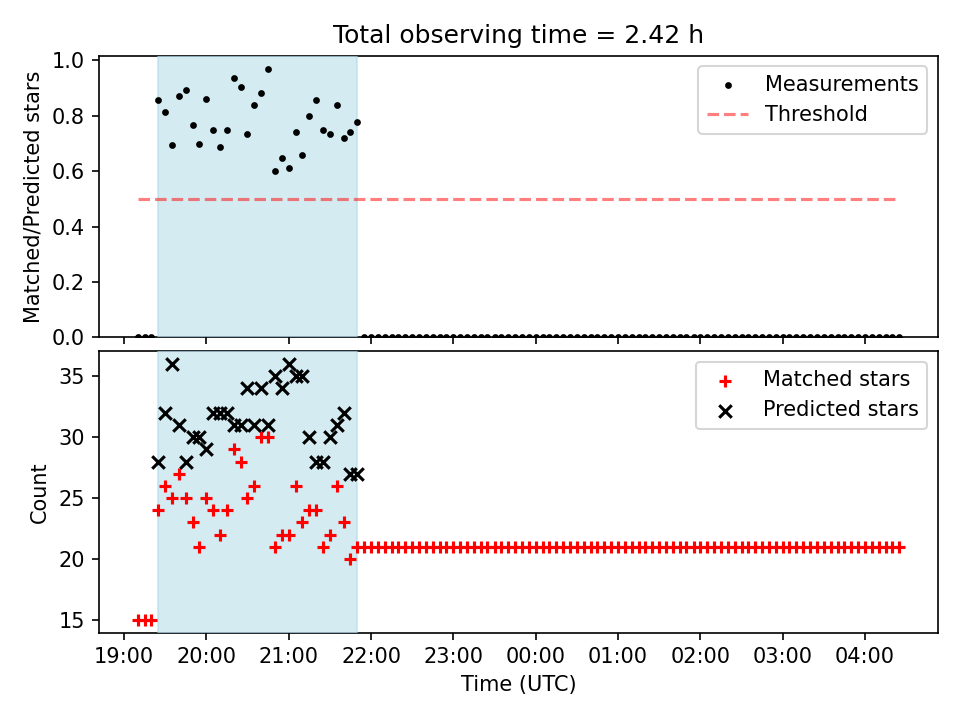 Total observing time = 2.42 h

Matched/Predicted stars

1.0
0.8
0.6
0.4
0.2
0.0

Measurements
Threshold

Count

35
30
25
20
15

Matched stars
Predicted stars

19:00 20:00 21:00 22:00 23:00 00:00 01:00 02:00 03:00 04:00

Time (UTC)